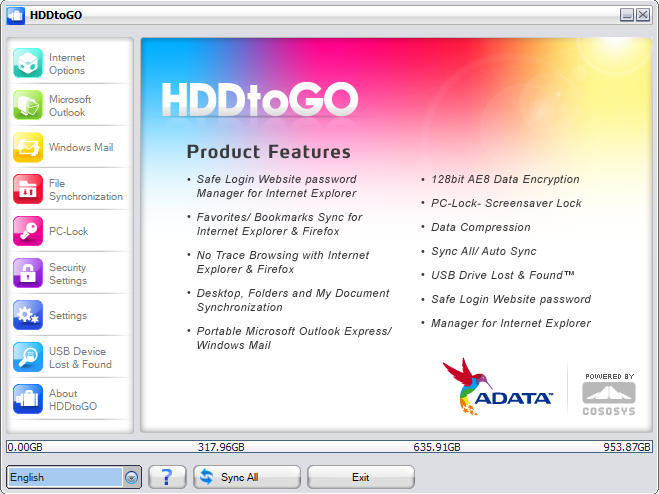 HDDtoGO

Internet Options

Microsoft Outlook

Windows Mail

File Synchronization

PC-Lock

Security Settings

Settings

USB Device Lost & Found

About HDDtoGO

HDDtoGO

Product Features

• Safe Login Website password Manager for Internet Explorer

• Favorites/ Bookmarks Sync for Internet Explorer & Firefox

• No Trace Browsing with Internet Explorer & Firefox

• Desktop, Folders and My Document Synchronization

• Portable Microsoft Outlook Express/ Windows Mail

• 128bit AE8 Data Encryption

• PC-Lock- Screensaver Lock

• Data Compression

• Sync All/ Auto Sync

• USB Drive Lost & Found™

• Safe Login Website password

• Manager for Internet Explorer

ADATA

POWERED BY
COSOSYS

0.00GB 317.96GB 635.91GB 953.87GB

English

?

Sync All

Exit